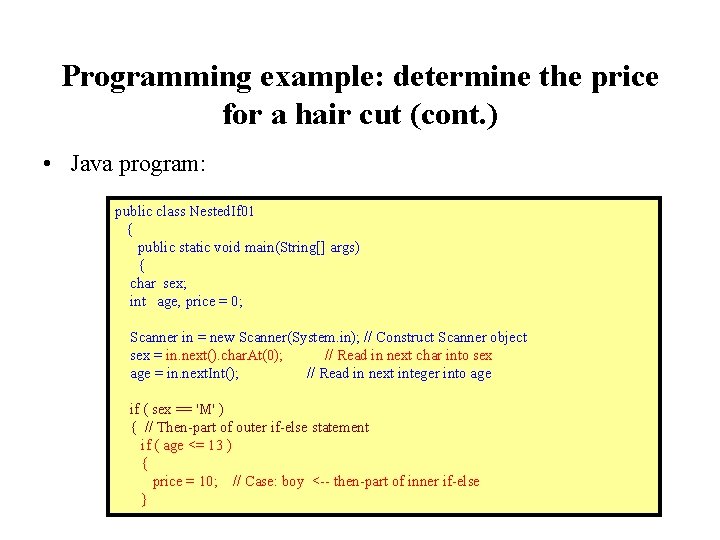 Programming example: determine the price for a hair cut (cont.)

• Java program:

public class NestedIf01
{
public static void main(String[] args)
{
char sex;
int age, price = 0;

Scanner in = new Scanner(System.in); // Construct Scanner object
sex = in.next().charAt(0); // Read in next char into sex
age = in.nextInt(); // Read in next integer into age

if ( sex == 'M' )
{ // Then-part of outer if-else statement
if ( age <= 13 )
{
price = 10; // Case: boy <-- then-part of inner if-else
}